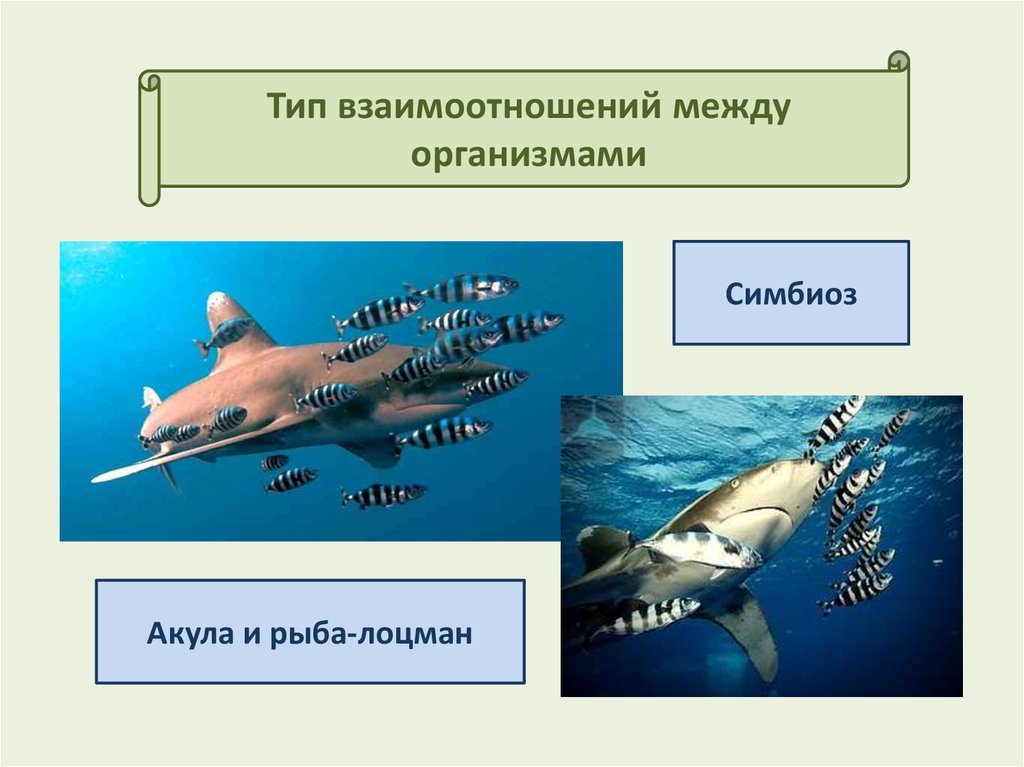 Тип взаимоотношений между организмами

Симбиоз

Акула и рыба-лоцман